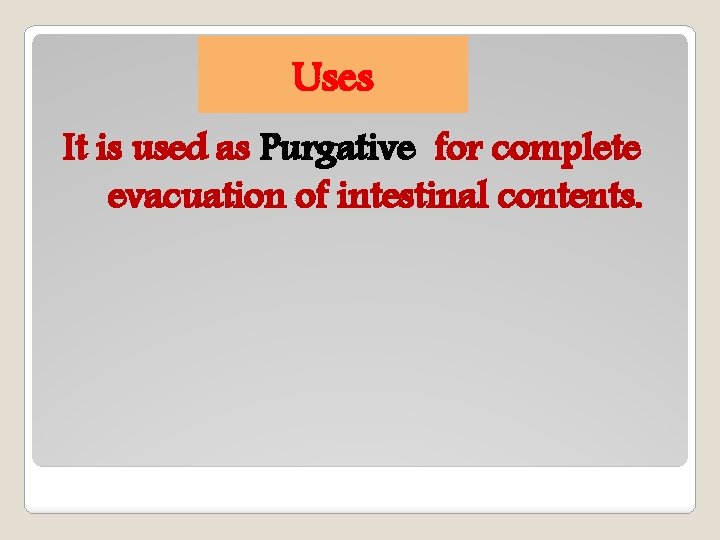 Uses

It is used as Purgative for complete evacuation of intestinal contents.